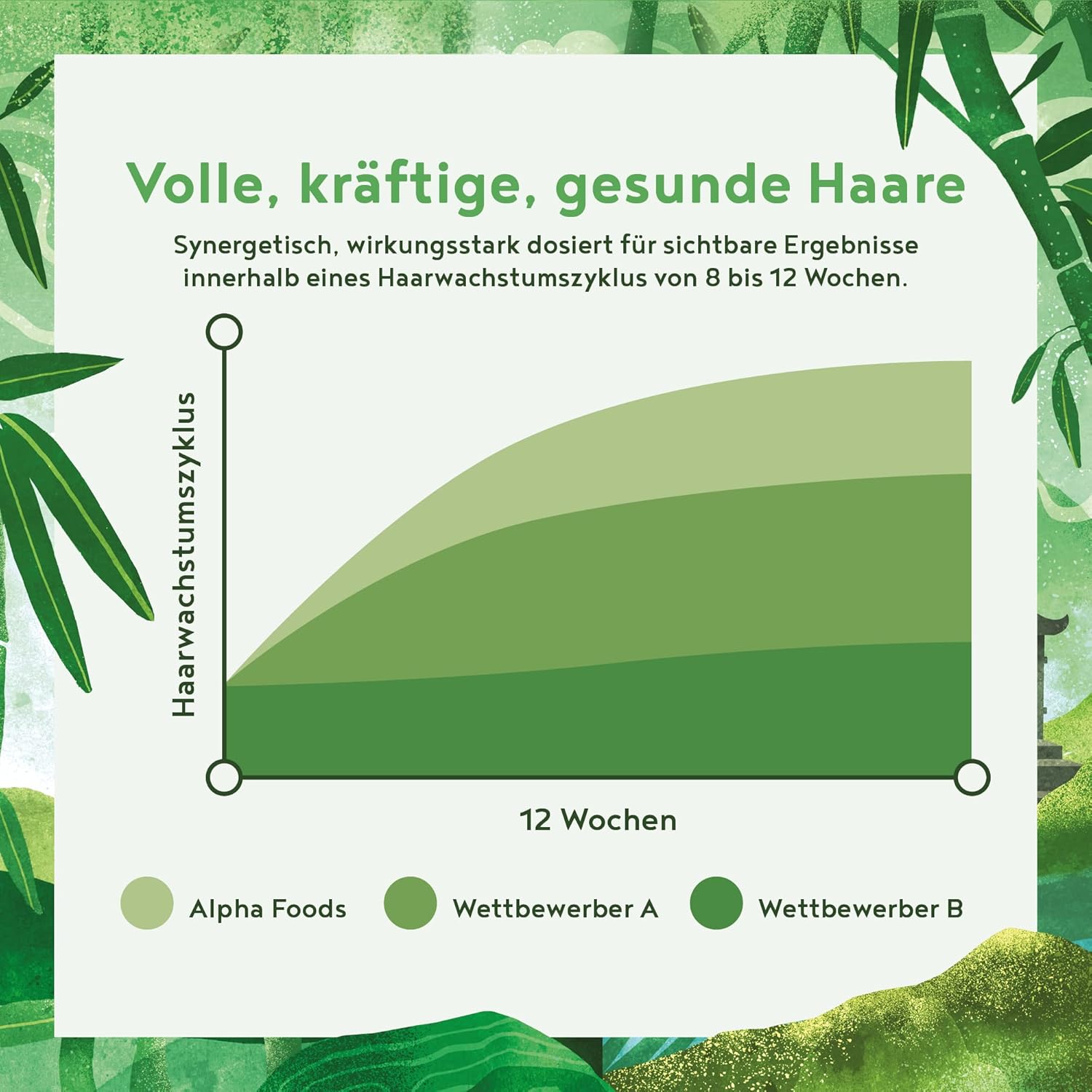 Volle, kräftige, gesunde Haare

Synergetisch, wirkungsstark dosiert für sichtbare Ergebnisse innerhalb eines Haarwachstumszyklus von 8 bis 12 Wochen.

Haarwachstumszyklus

12 Wochen

Alpha Foods
Wettbewerber A
Wettbewerber B